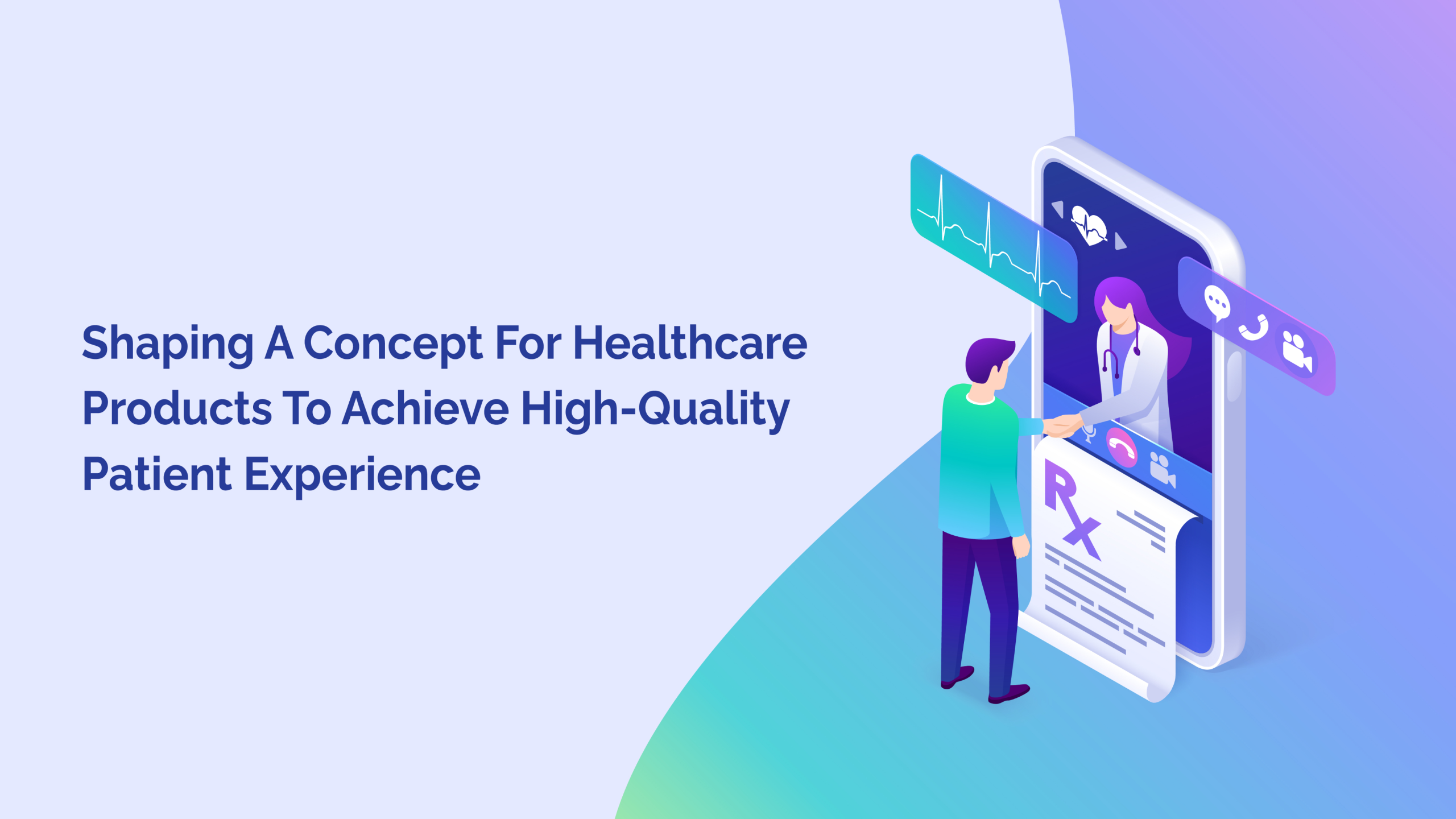 Shaping A Concept For Healthcare Products To Achieve High-Quality Patient Experience

Rx